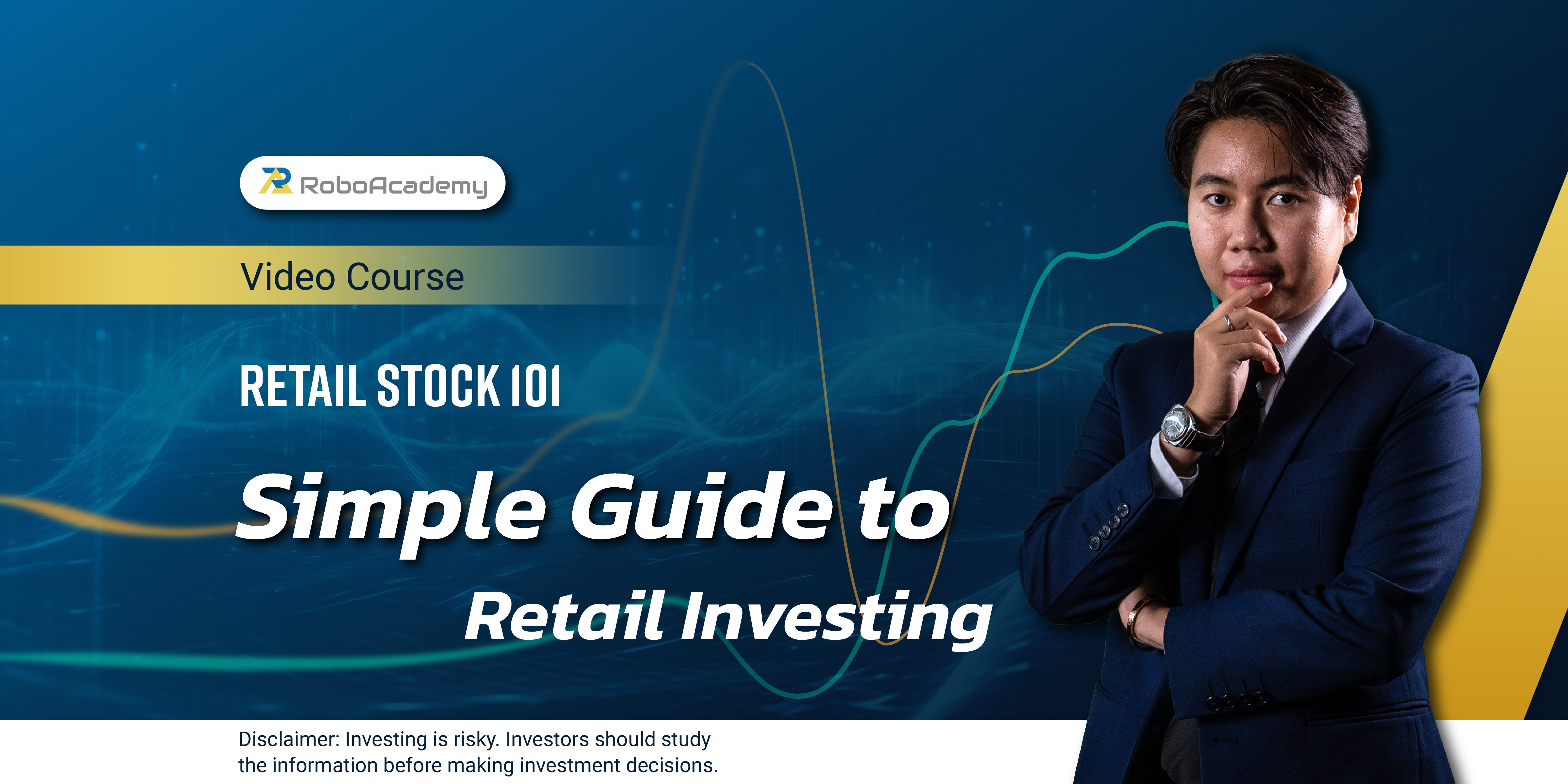 RoboAcademy

Video Course

RETAIL STOCK 101

Simple Guide to Retail Investing

Disclaimer: Investing is risky. Investors should study the information before making investment decisions.